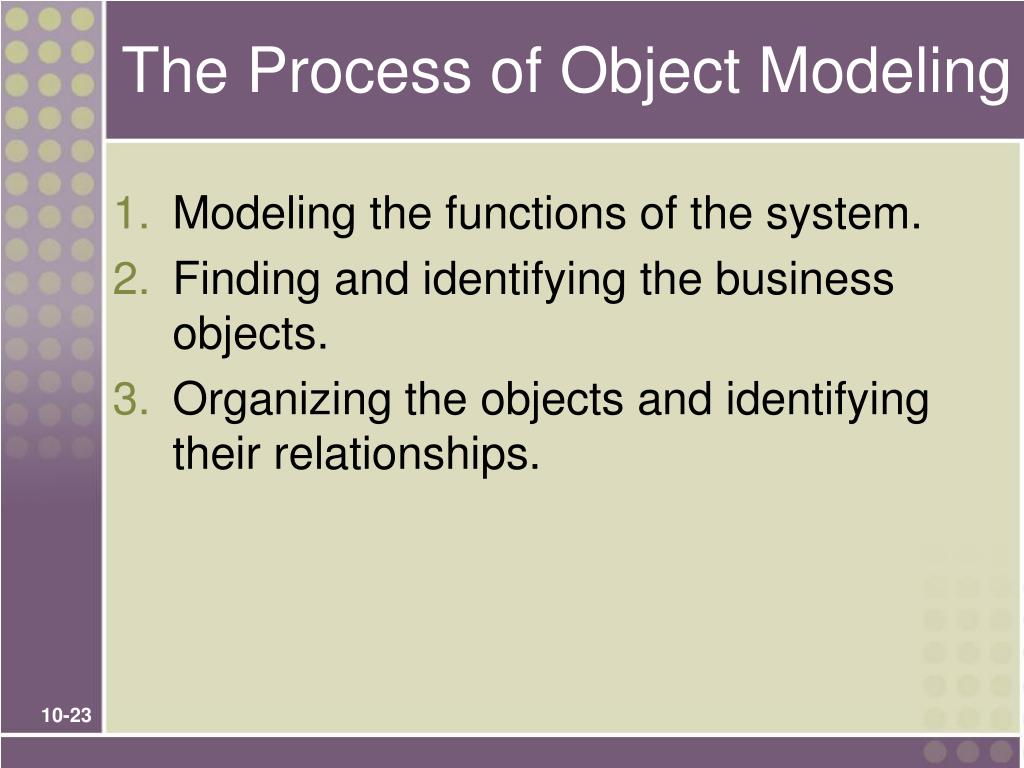 The Process of Object Modeling

1. Modeling the functions of the system.
2. Finding and identifying the business objects.
3. Organizing the objects and identifying their relationships.

10-23